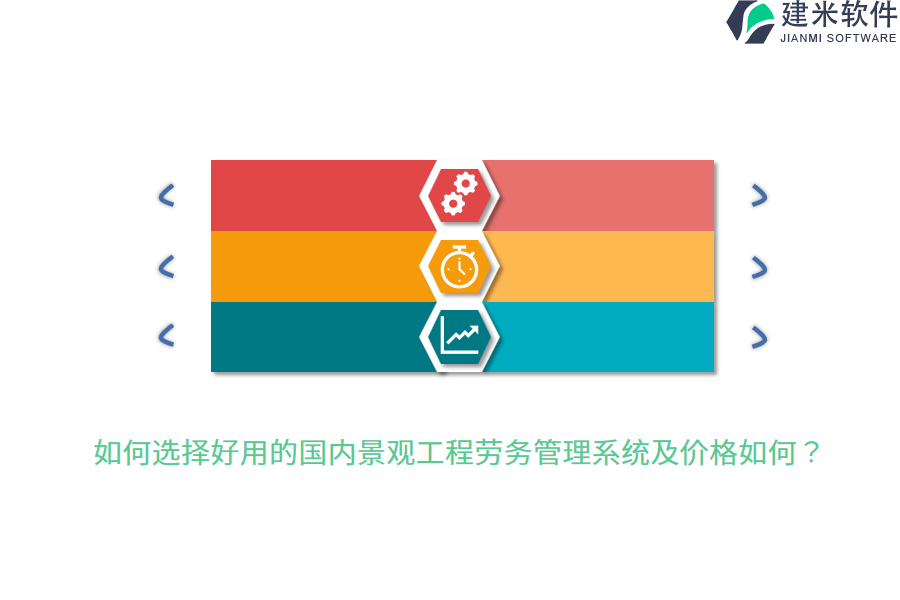 建米软件
JIANMI SOFTWARE

如何选择好用的国内景观工程劳务管理系统及价格如何？